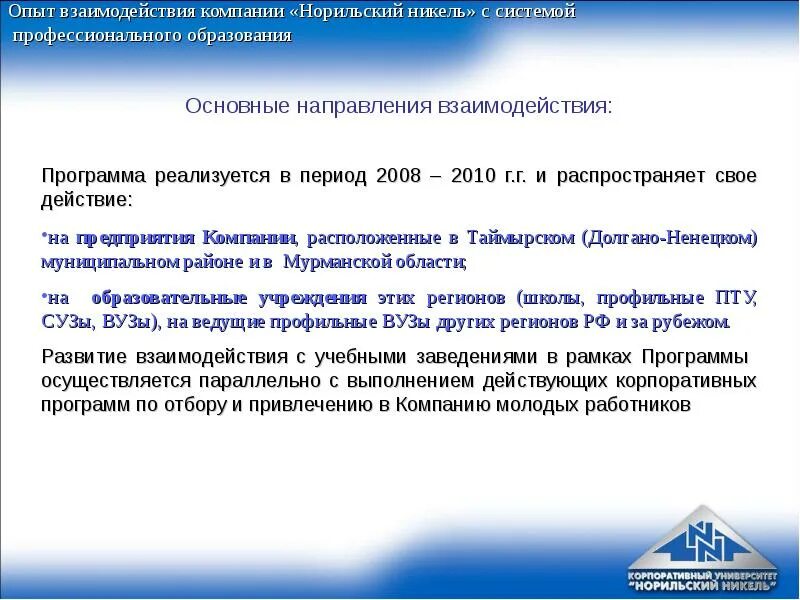 Опыт взаимодействия компании «Норильский никель» с системой профессионального образования

Основные направления взаимодействия:

Программа реализуется в период 2008 – 2010 г.г. и распространяет свое действие:

•на предприятия Компании, расположенные в Таймырском (Долгано-Ненецком) муниципальном районе и в Мурманской области;

•на образовательные учреждения этих регионов (школы, профильные ПТУ, СУЗы, ВУЗы), на ведущие профильные ВУЗы других регионов РФ и за рубежом.

Развитие взаимодействия с учебными заведениями в рамках Программы осуществляется параллельно с выполнением действующих корпоративных программ по отбору и привлечению в Компанию молодых работников

КОРПОРАТИВНЫЙ УНИВЕРСИТЕТ "НОРИЛЬСКИЙ НИКЕЛЬ"